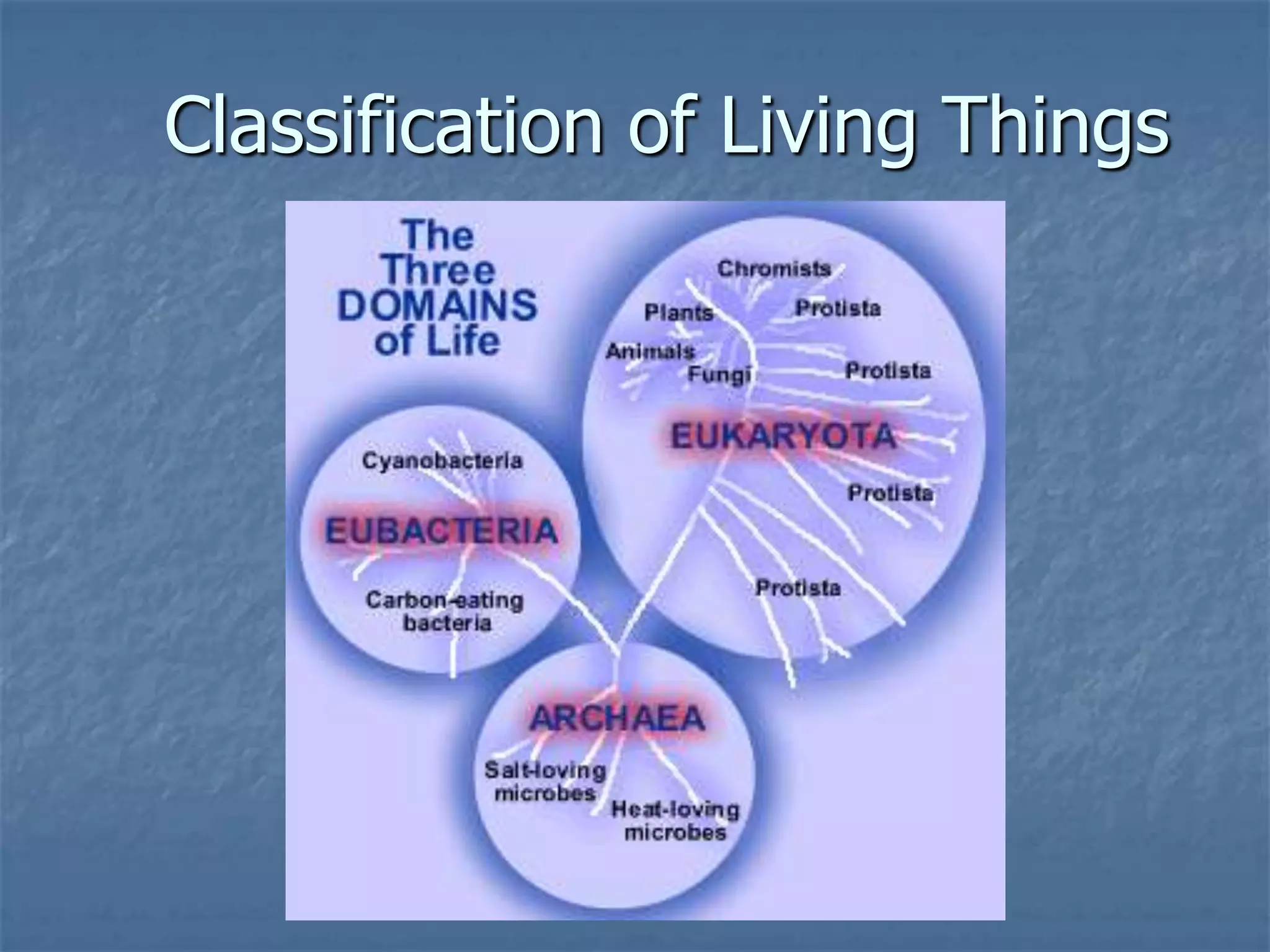 Classification of Living Things

The Three DOMAINS of Life

Chromists
Plants
Protista
Animals
Fungi
Protista
EUKARYOTA
Protista
Protista

Cyanobacteria
EUBACTERIA
Carbon-eating bacteria

ARCHAEA
Salt-loving microbes
Heat-loving microbes